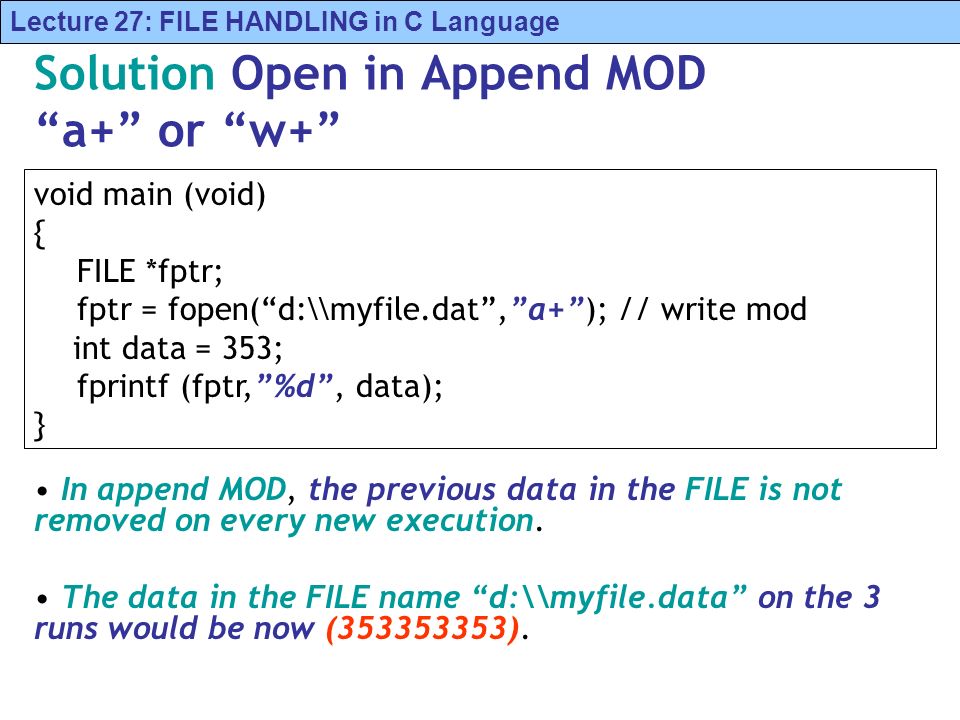 Lecture 27: FILE HANDLING in C Language

Solution Open in Append MOD “a+” or “w+”

void main (void)
{
FILE *fptr;
fptr = fopen(“d:\\myfile.dat”,”a+”); // write mod
int data = 353;
fprintf (fptr,”%d”, data);
}

• In append MOD, the previous data in the FILE is not removed on every new execution.

• The data in the FILE name “d:\\myfile.data” on the 3 runs would be now (353353353).